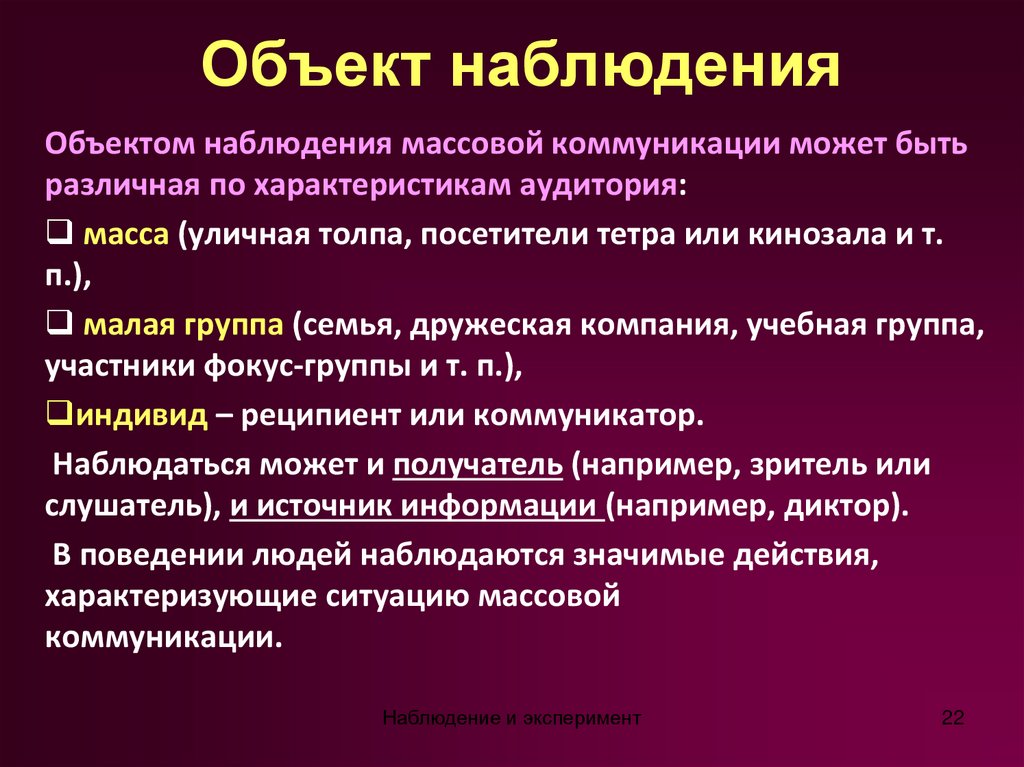 Объект наблюдения

Объектом наблюдения массовой коммуникации может быть различная по характеристикам аудитория:

❑ масса (уличная толпа, посетители тетра или кинозала и т. п.),

❑ малая группа (семья, дружеская компания, учебная группа, участники фокус-группы и т. п.),

❑индивид – реципиент или коммуникатор.

Наблюдаться может и получатель (например, зритель или слушатель), и источник информации (например, диктор).

В поведении людей наблюдаются значимые действия, характеризующие ситуацию массовой коммуникации.

Наблюдение и эксперимент

22